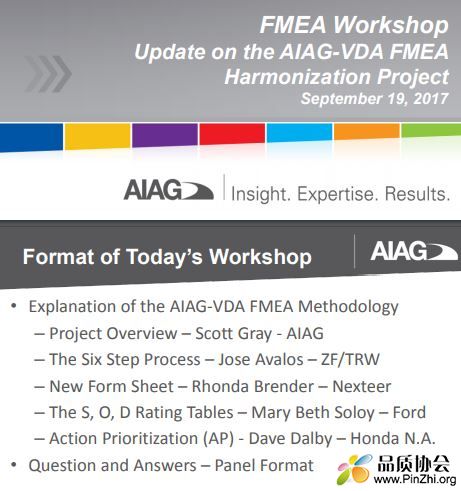 FMEA Workshop
Update on the AIAG-VDA FMEA Harmonization Project
September 19, 2017

AIAG | Insight. Expertise. Results.

Format of Today's Workshop

AIAG

• Explanation of the AIAG-VDA FMEA Methodology
– Project Overview – Scott Gray - AIAG
– The Six Step Process – Jose Avalos – ZF/TRW
– New Form Sheet – Rhonda Brender – Nexteer
– The S, O, D Rating Tables – Mary Beth Soloy – Ford
– Action Prioritization (AP) - Dave Dalby – Honda N.A.
• Question and Answers – Panel Format

品质协会
www.PinZhi.org